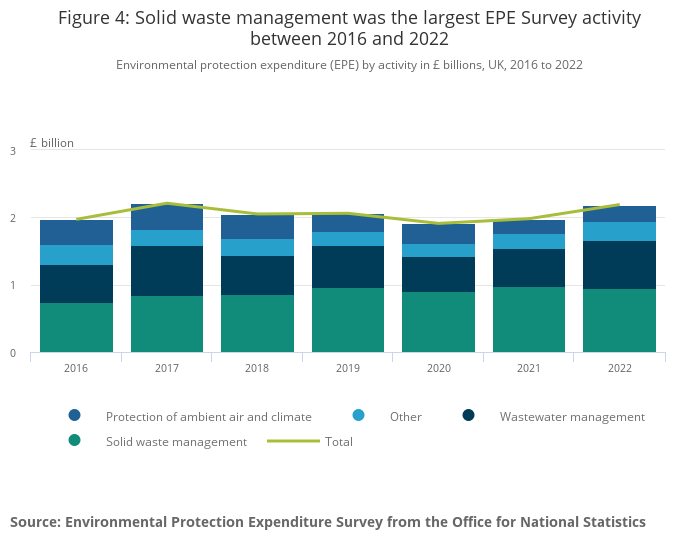 Figure 4: Solid waste management was the largest EPE Survey activity between 2016 and 2022

Environmental protection expenditure (EPE) by activity in £ billions, UK, 2016 to 2022

£ billion

3
2
1
0

2016 2017 2018 2019 2020 2021 2022

Protection of ambient air and climate
Other
Wastewater management
Solid waste management
Total

Source: Environmental Protection Expenditure Survey from the Office for National Statistics